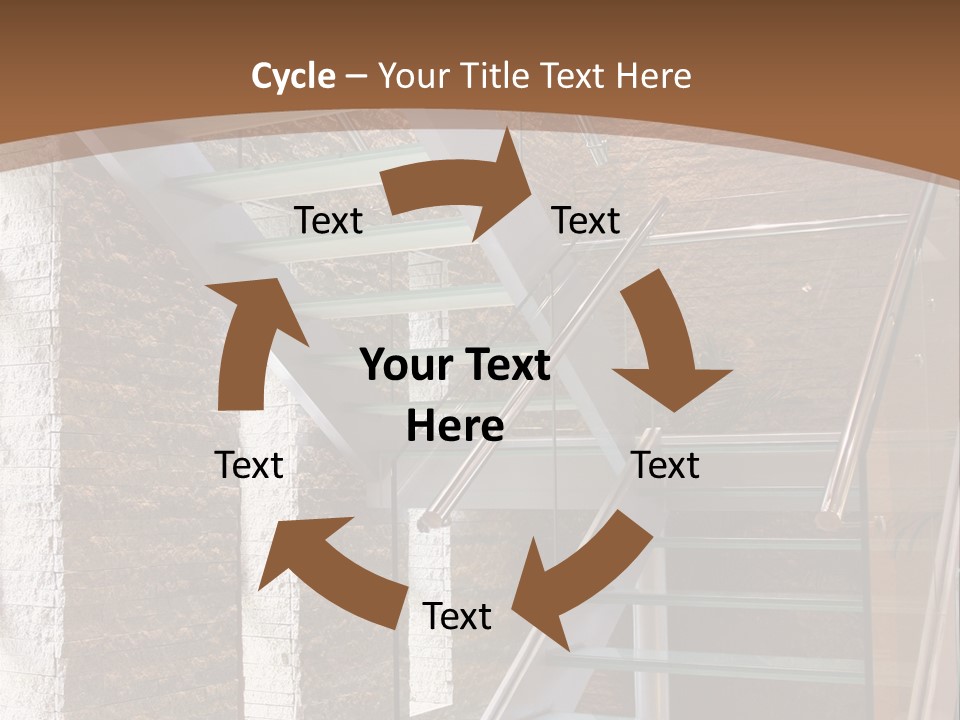 Cycle – Your Title Text Here

Text

Text

Your Text Here

Text

Text

Text